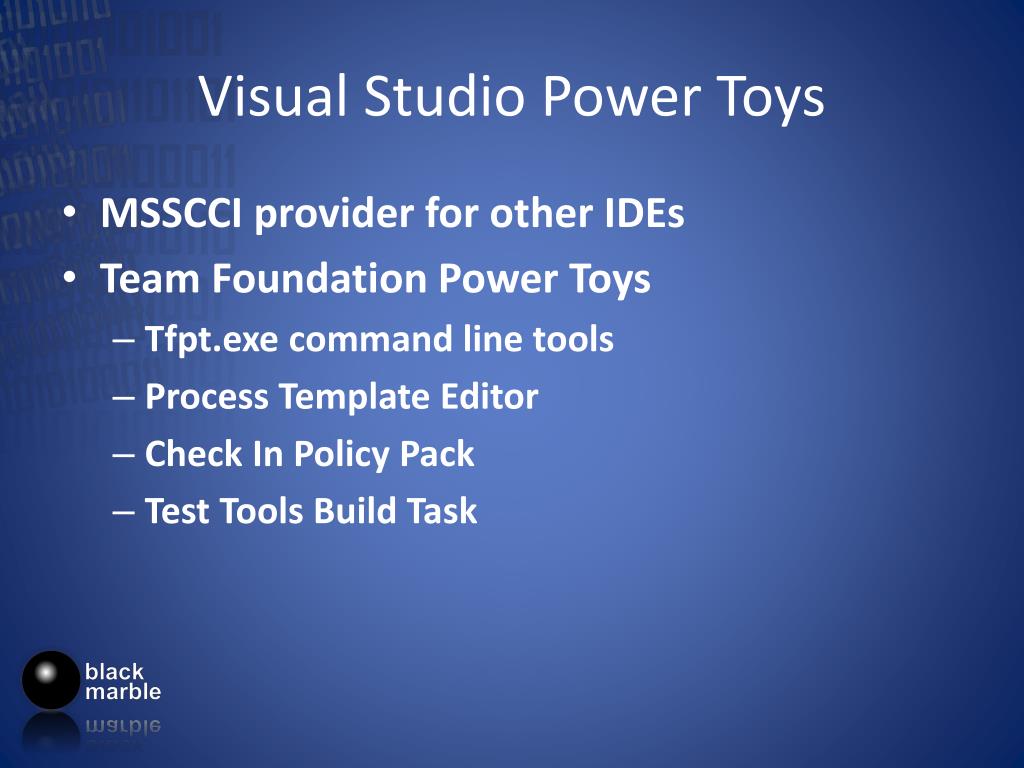 Visual Studio Power Toys

• MSSCCI provider for other IDEs
• Team Foundation Power Toys
– Tfpt.exe command line tools
– Process Template Editor
– Check In Policy Pack
– Test Tools Build Task

black
marble